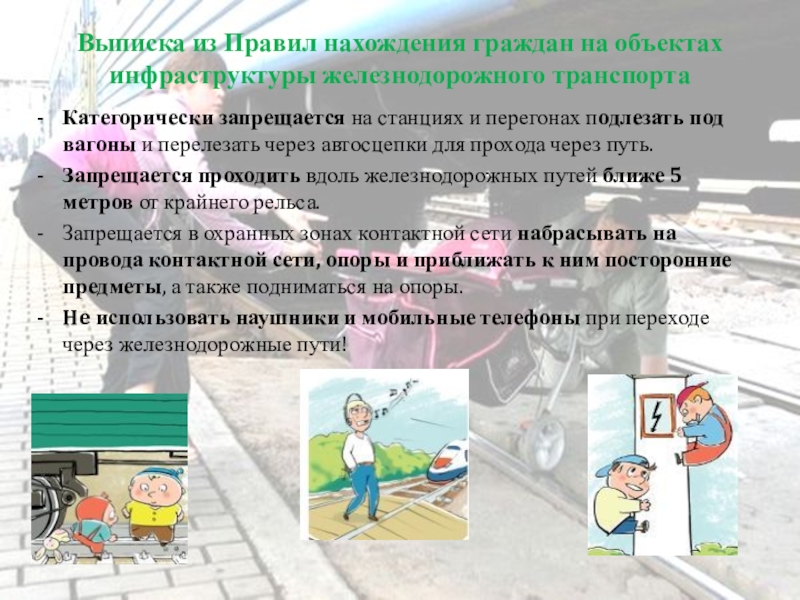 Выписка из Правил нахождения граждан на объектах инфраструктуры железнодорожного транспорта

- Категорически запрещается на станциях и перегонах подлезать под вагоны и перелезать через автосцепки для прохода через путь.
- Запрещается проходить вдоль железнодорожных путей ближе 5 метров от крайнего рельса.
- Запрещается в охранных зонах контактной сети набрасывать на провода контактной сети, опоры и приближать к ним посторонние предметы, а также подниматься на опоры.
- Не использовать наушники и мобильные телефоны при переходе через железнодорожные пути!